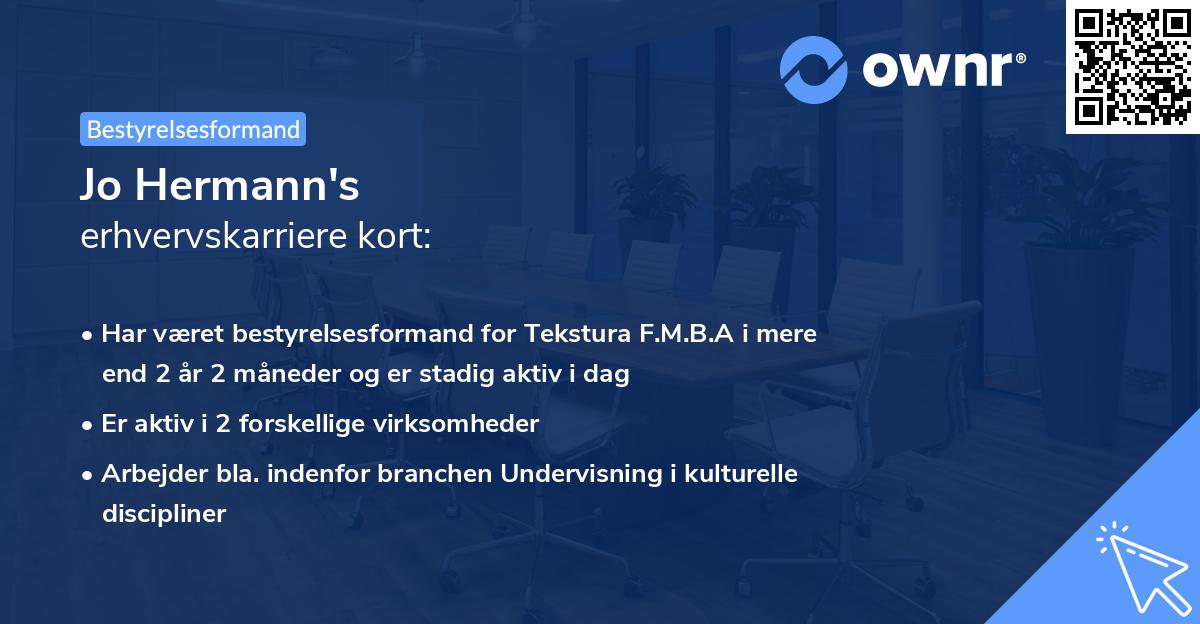 ownr®

Bestyrelsesformand

Jo Hermann's
erhvervskarriere kort:

• Har været bestyrelsesformand for Tekstura F.M.B.A i mere end 2 år 2 måneder og er stadig aktiv i dag

• Er aktiv i 2 forskellige virksomheder

• Arbejder bla. indenfor branchen Undervisning i kulturelle discipliner